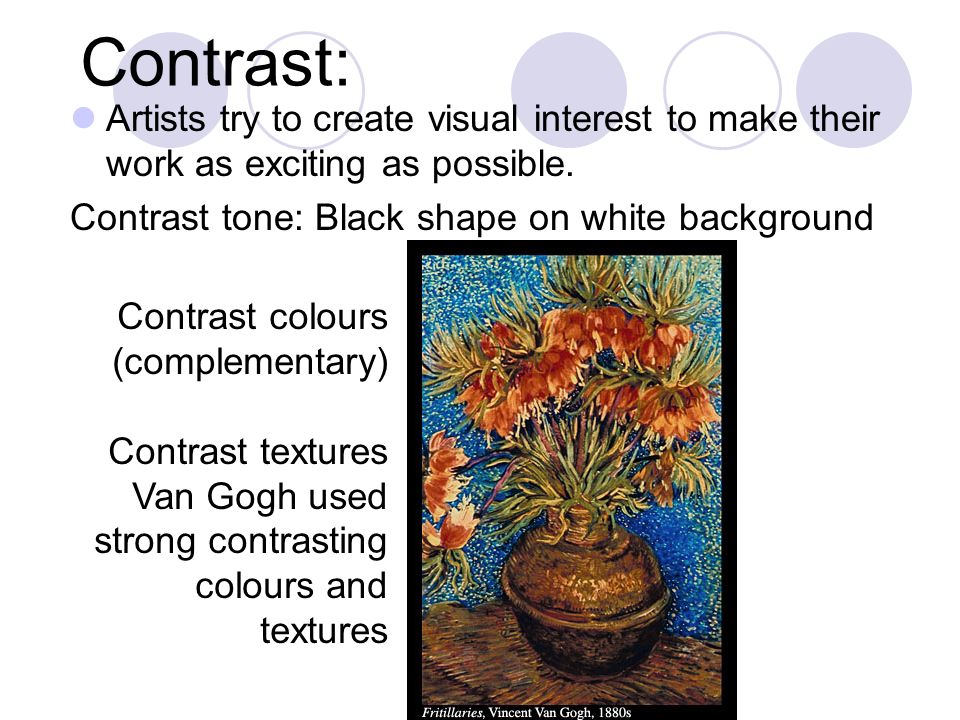 Contrast:

Artists try to create visual interest to make their work as exciting as possible.

Contrast tone: Black shape on white background

Contrast colours (complementary)

Contrast textures Van Gogh used strong contrasting colours and textures

Fritillaries, Vincent Van Gogh, 1880s